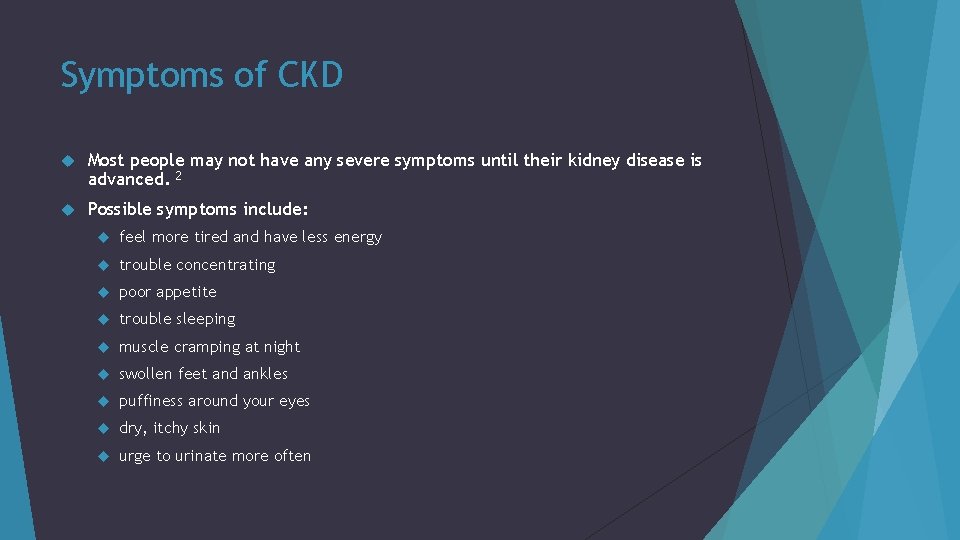 Symptoms of CKD

Most people may not have any severe symptoms until their kidney disease is advanced. $^2$

Possible symptoms include:

feel more tired and have less energy

trouble concentrating

poor appetite

trouble sleeping

muscle cramping at night

swollen feet and ankles

puffiness around your eyes

dry, itchy skin

urge to urinate more often